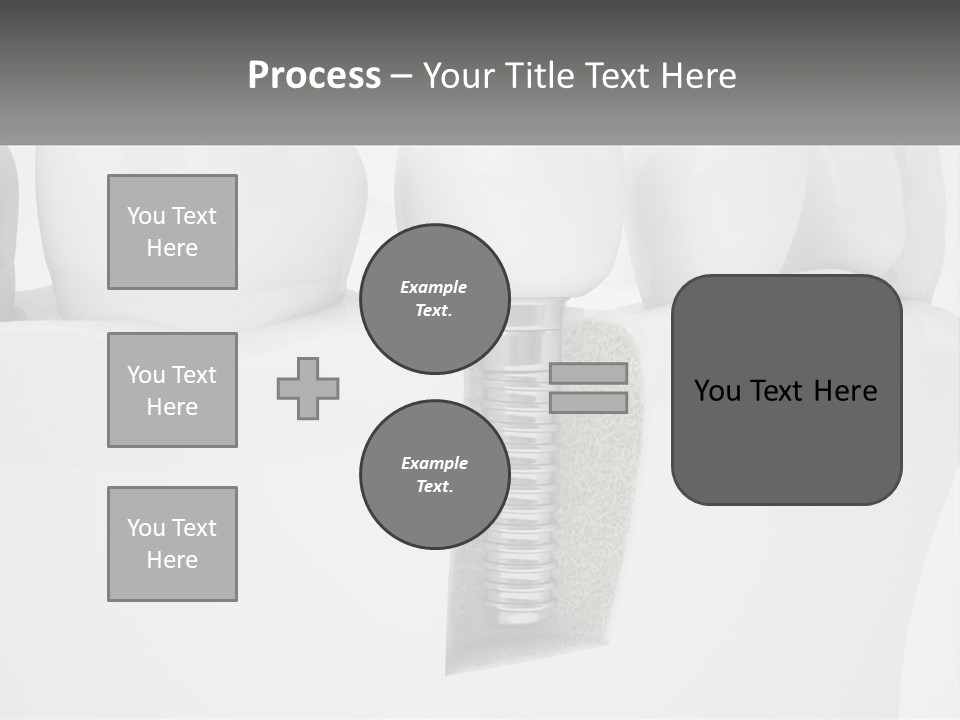 Process – Your Title Text Here

You Text Here

You Text Here

You Text Here

Example Text.

Example Text.

You Text Here